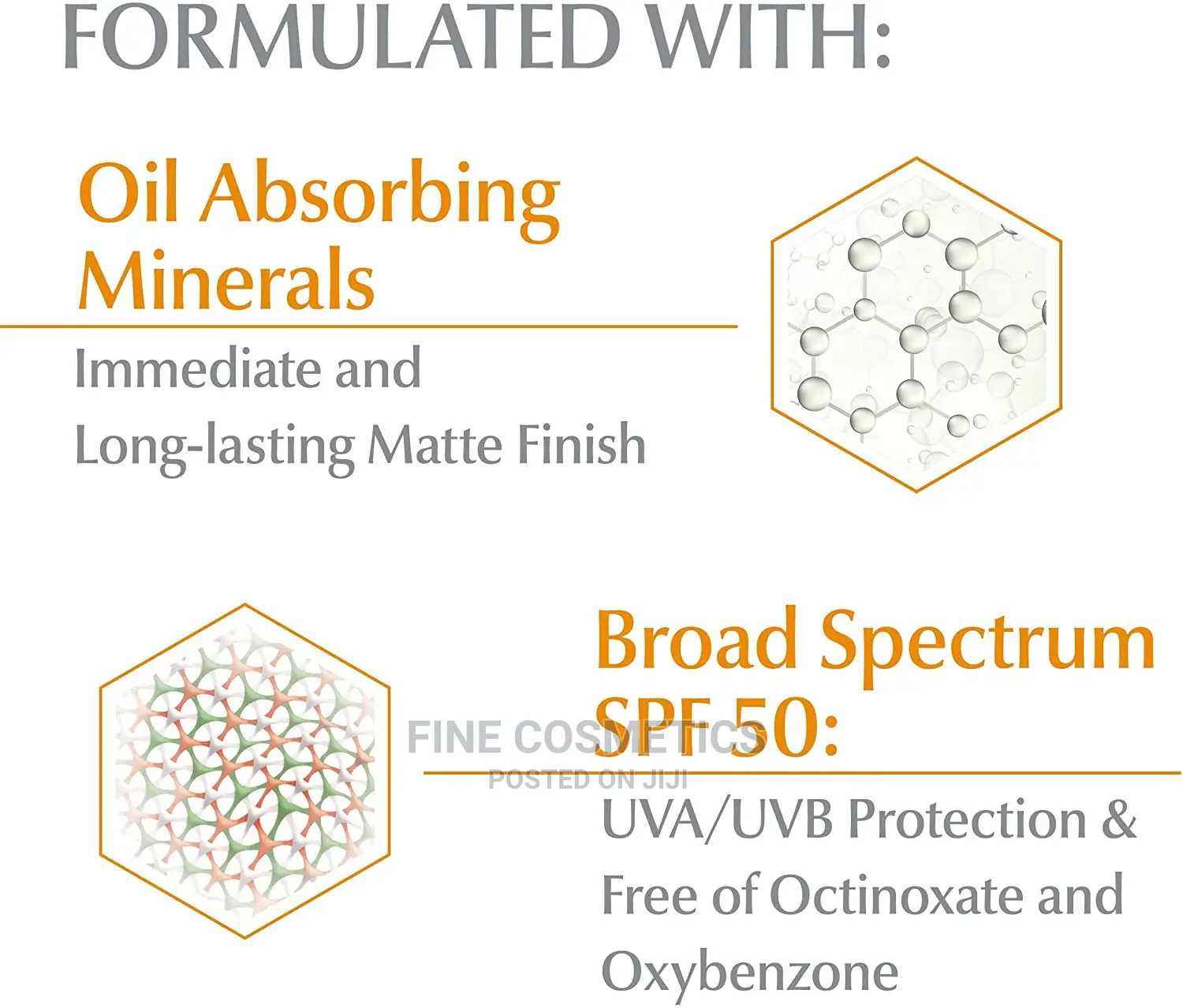 FORMULATED WITH:

Oil Absorbing Minerals

Immediate and Long-lasting Matte Finish

Broad Spectrum SPF 50:

FINE COSMETICS
POSTED ON JIJI

UVA/UVB Protection & Free of Octinoxate and Oxybenzone